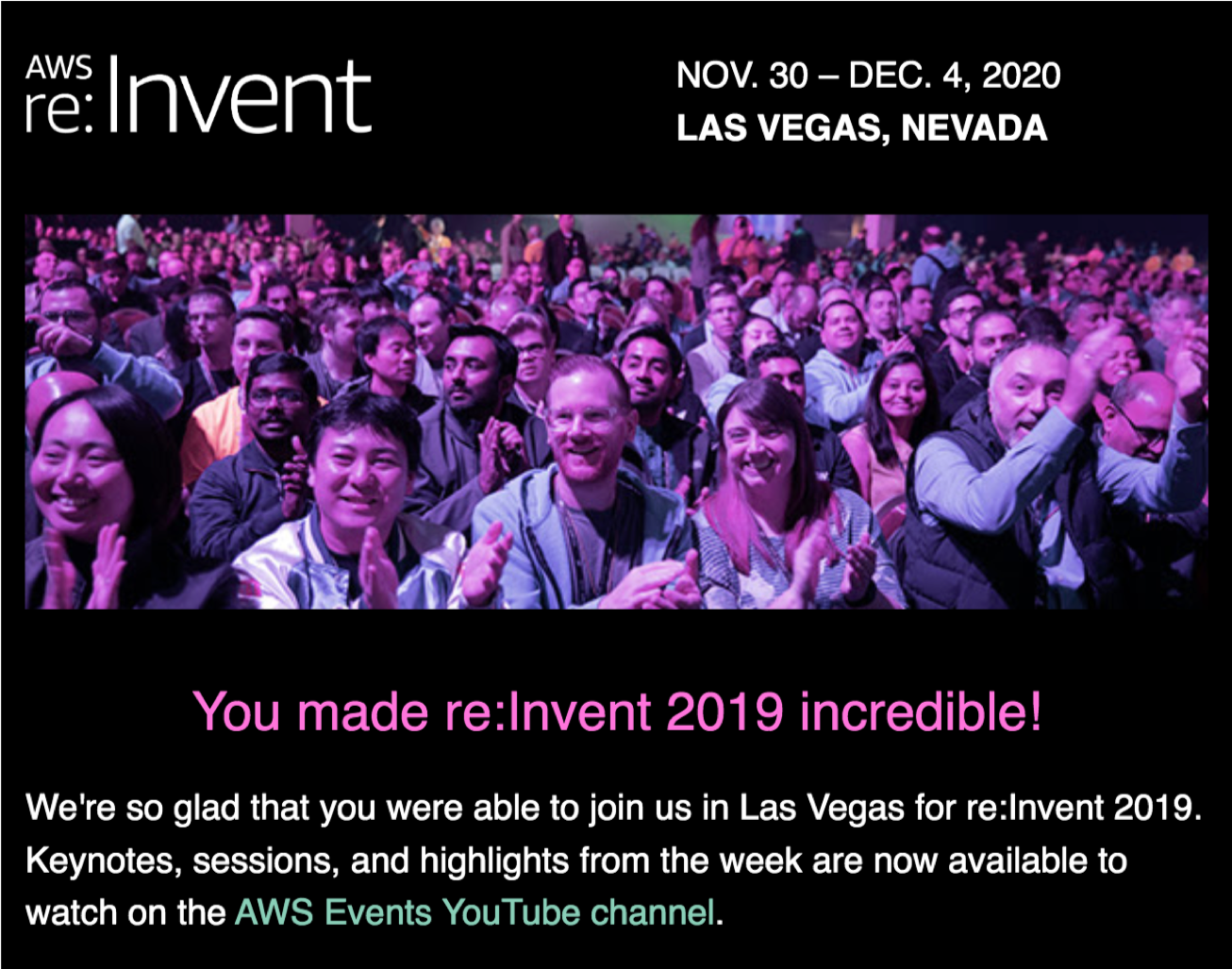 AWS re:Invent

NOV. 30 – DEC. 4, 2020
LAS VEGAS, NEVADA

You made re:Invent 2019 incredible!

We're so glad that you were able to join us in Las Vegas for re:Invent 2019. Keynotes, sessions, and highlights from the week are now available to watch on the AWS Events YouTube channel.